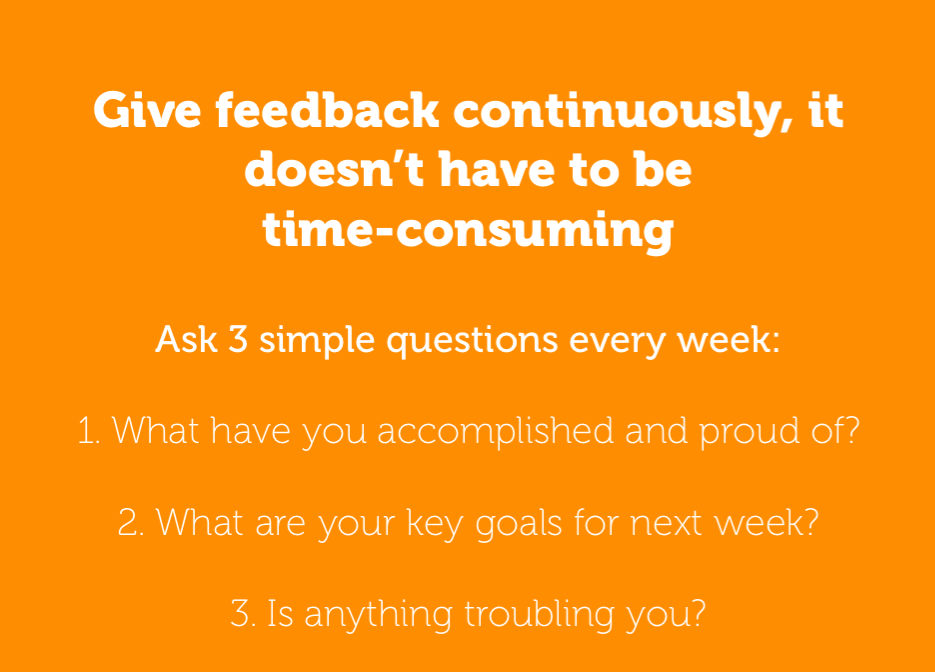 Give feedback continuously, it doesn’t have to be time-consuming

Ask 3 simple questions every week:

1. What have you accomplished and proud of?

2. What are your key goals for next week?

3. Is anything troubling you?